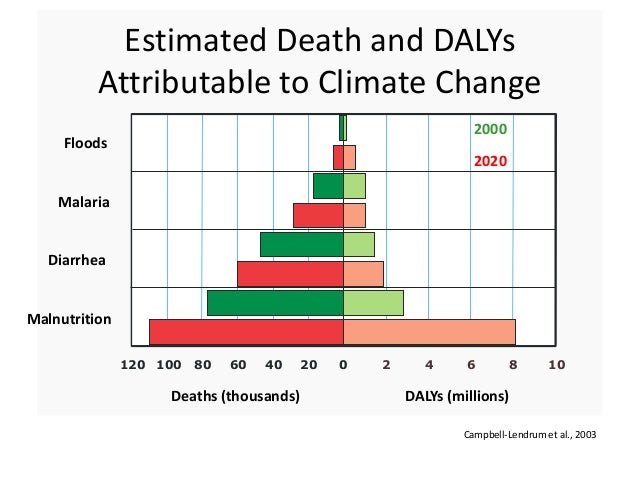 Estimated Death and DALYs Attributable to Climate Change

2000

2020

Floods

Malaria

Diarrhea

Malnutrition

120 100 80 60 40 20 0 2 4 6 8 10

Deaths (thousands)

DALYs (millions)

Campbell-Lendrum et al., 2003